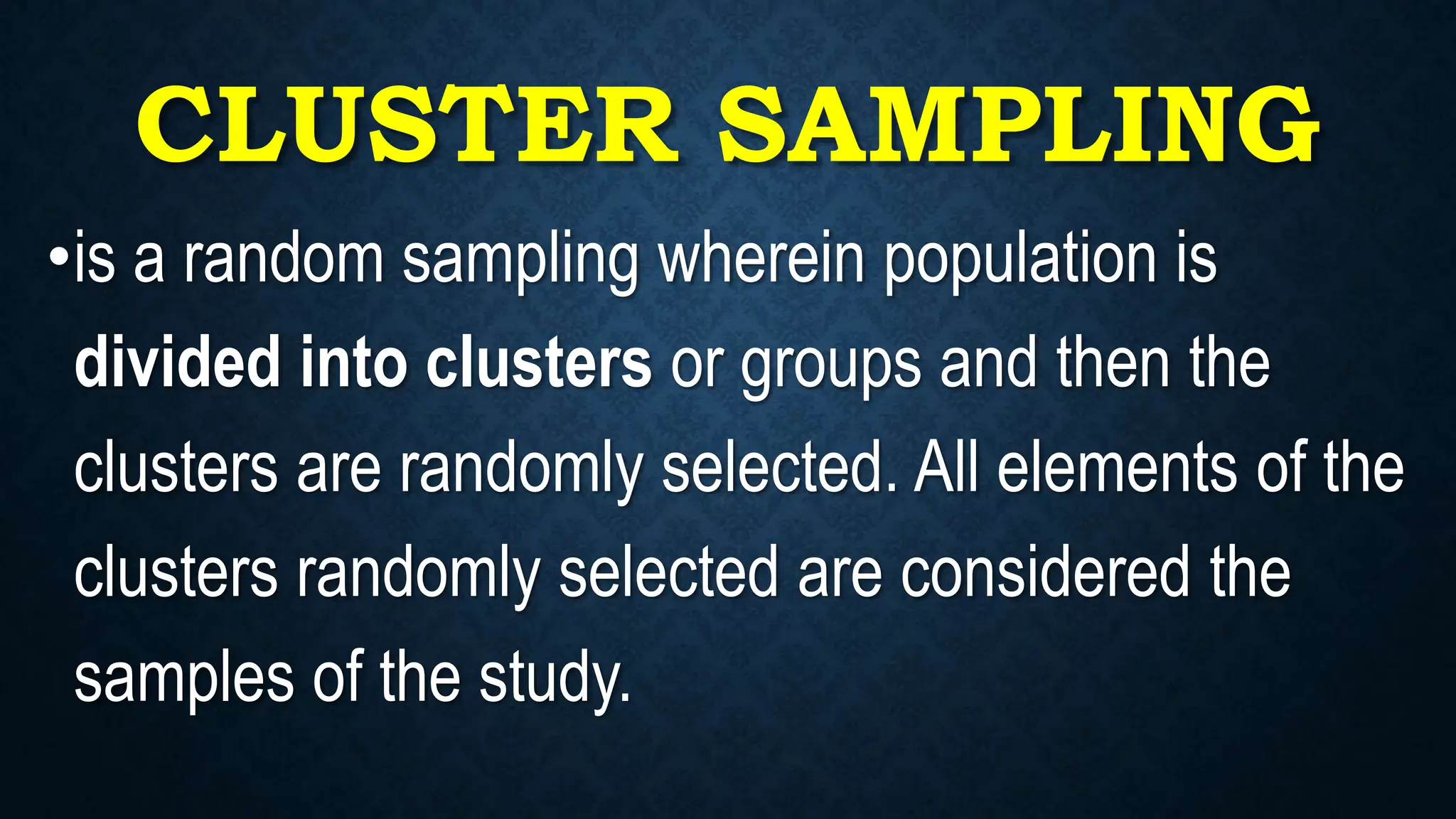 CLUSTER SAMPLING

•is a random sampling wherein population is divided into clusters or groups and then the clusters are randomly selected. All elements of the clusters randomly selected are considered the samples of the study.